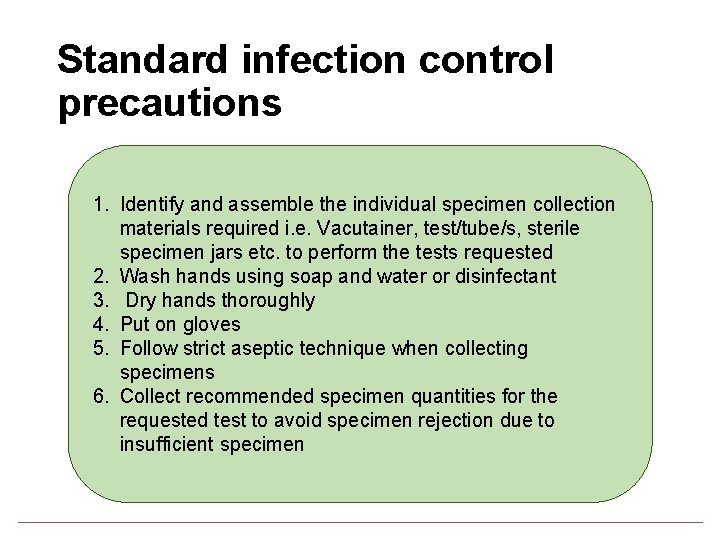 Standard infection control precautions

1. Identify and assemble the individual specimen collection materials required i.e. Vacutainer, test/tube/s, sterile specimen jars etc. to perform the tests requested
2. Wash hands using soap and water or disinfectant
3. Dry hands thoroughly
4. Put on gloves
5. Follow strict aseptic technique when collecting specimens
6. Collect recommended specimen quantities for the requested test to avoid specimen rejection due to insufficient specimen